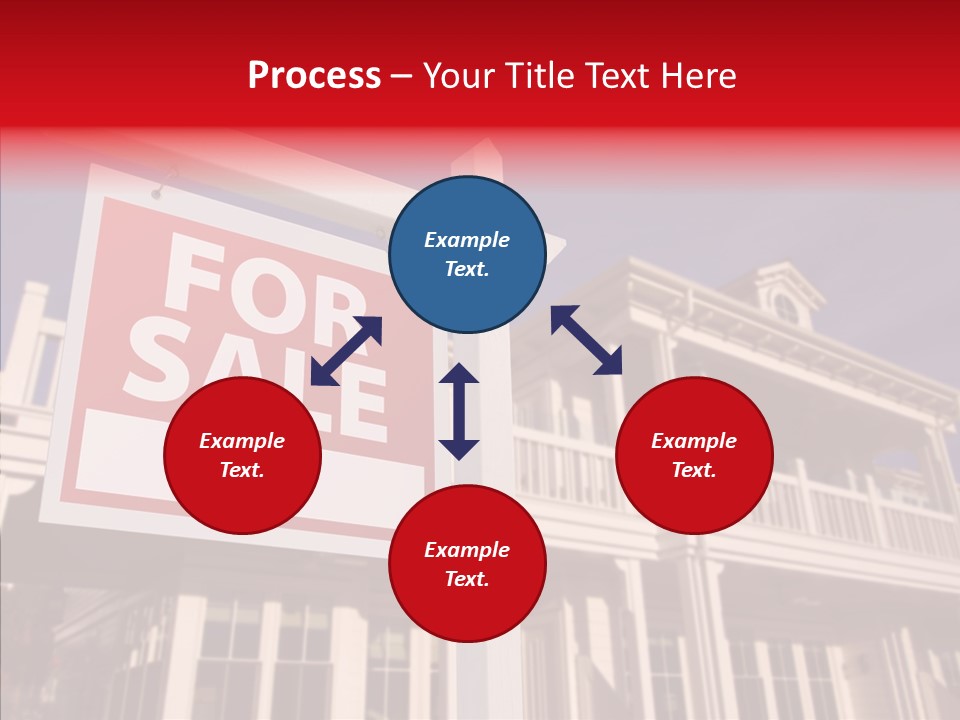 Process – Your Title Text Here

FOR SALE

Example Text.

Example Text.

Example Text.

Example Text.